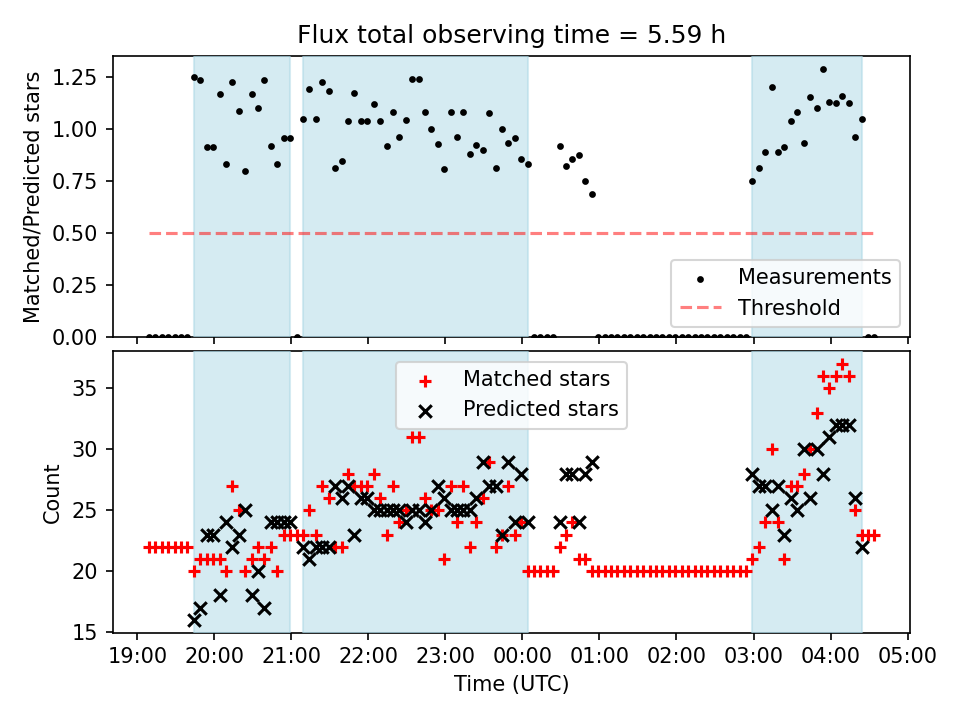 Flux total observing time = 5.59 h

Matched/Predicted stars

1.25
1.00
0.75
0.50
0.25
0.00

Measurements
Threshold

Matched stars
Predicted stars

Count

35
30
25
20
15

19:00 20:00 21:00 22:00 23:00 00:00 01:00 02:00 03:00 04:00 05:00

Time (UTC)